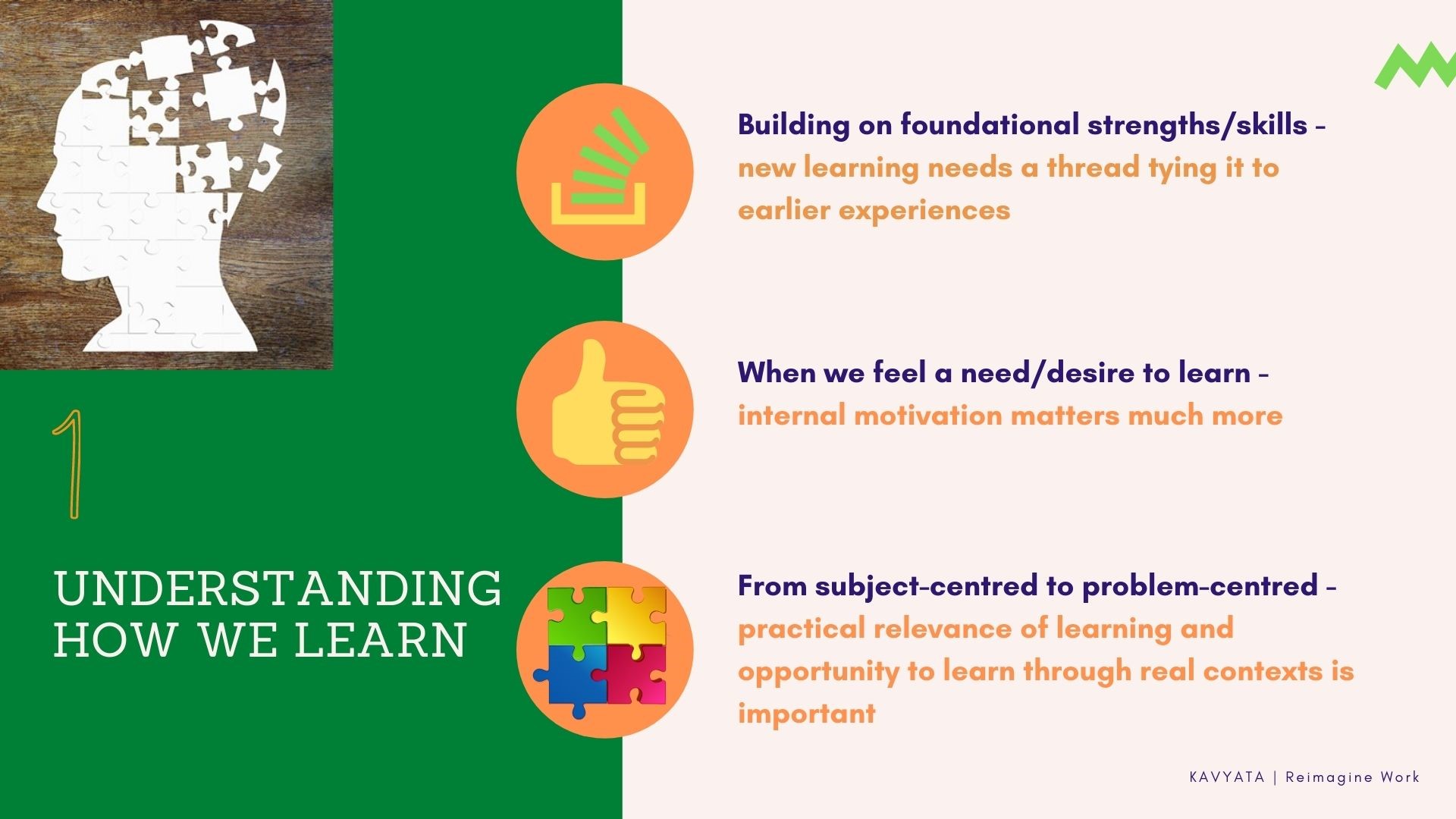 1

UNDERSTANDING HOW WE LEARN

Building on foundational strengths/skills - new learning needs a thread tying it to earlier experiences

When we feel a need/desire to learn - internal motivation matters much more

From subject-centred to problem-centred - practical relevance of learning and opportunity to learn through real contexts is important

KAVYATA | Reimagine Work